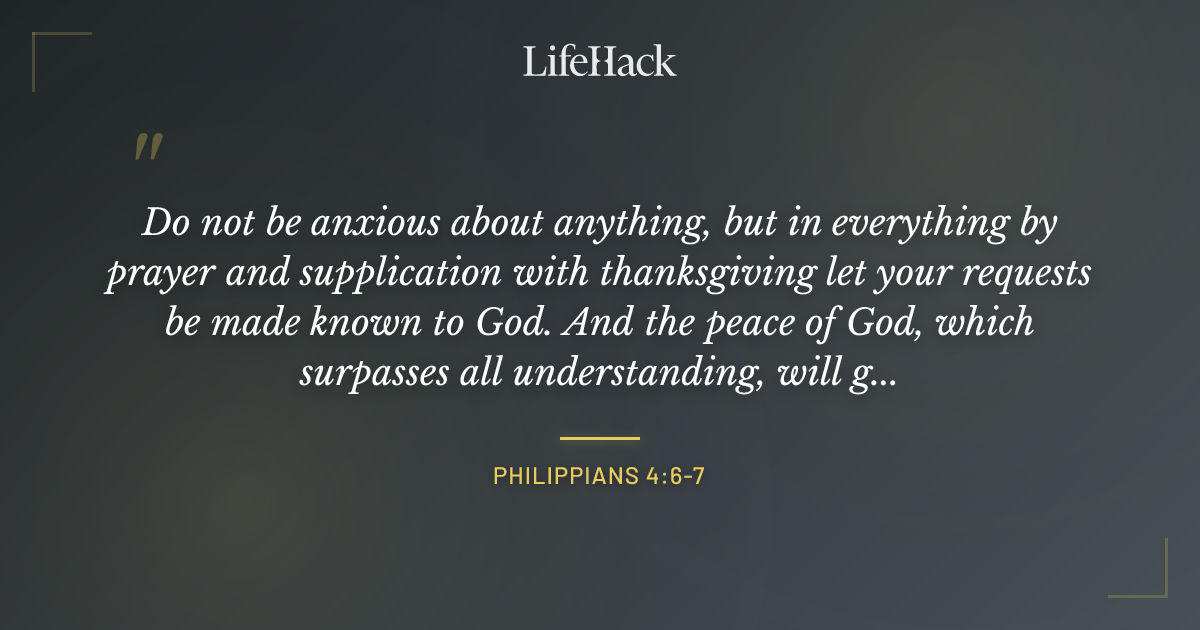 LifeHack

"

Do not be anxious about anything, but in everything by prayer and supplication with thanksgiving let your requests be made known to God. And the peace of God, which surpasses all understanding, will g...

PHILIPPIANS 4:6-7